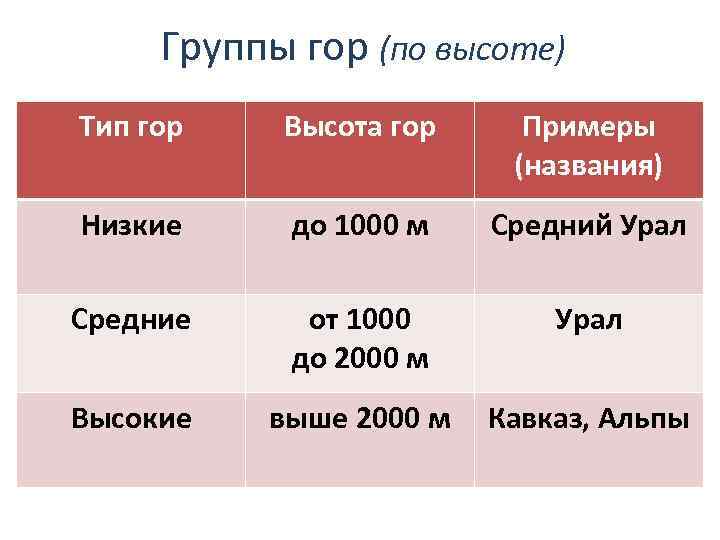 Группы гор (по высоте)

| Тип гор | Высота гор | Примеры (названия) |
|---|---|---|
| Низкие | до 1000 м | Средний Урал |
| Средние | от 1000 до 2000 м | Урал |
| Высокие | выше 2000 м | Кавказ, Альпы |